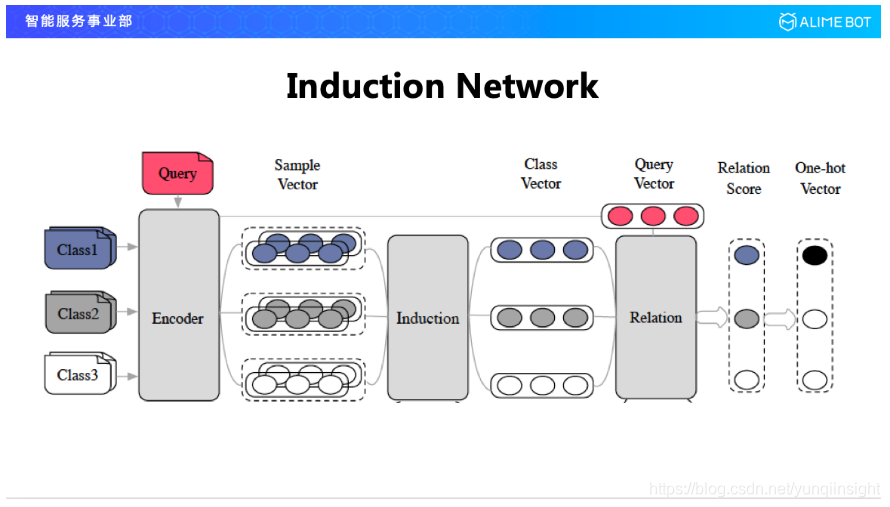 智能服务事业部

ALIME BOT

Induction Network

Query

Sample Vector

Class Vector

Query Vector

Relation Score

One-hot Vector

Class1

Class2

Class3

Encoder

Induction

Relation

https://blog.csdn.net/yunqiinsight